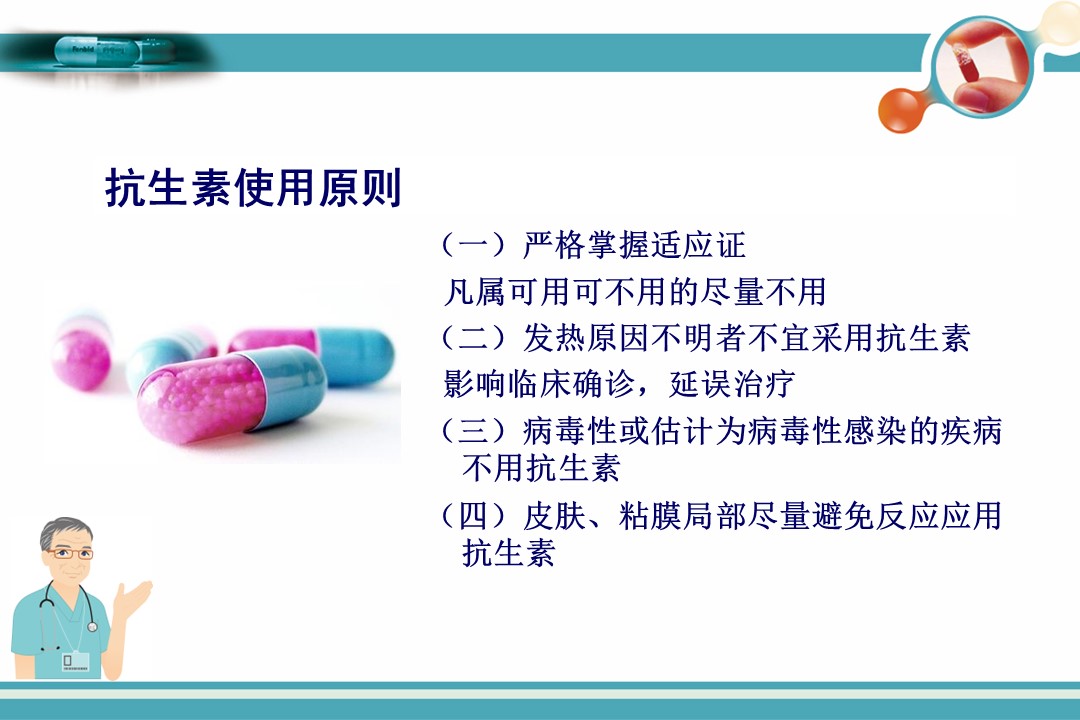 抗生素使用原则

（一）严格掌握适应证

凡属可用可不用的尽量不用

（二）发热原因不明者不宜采用抗生素

影响临床确诊，延误治疗

（三）病毒性或估计为病毒性感染的疾病不用抗生素

（四）皮肤、粘膜局部尽量避免反应应用抗生素